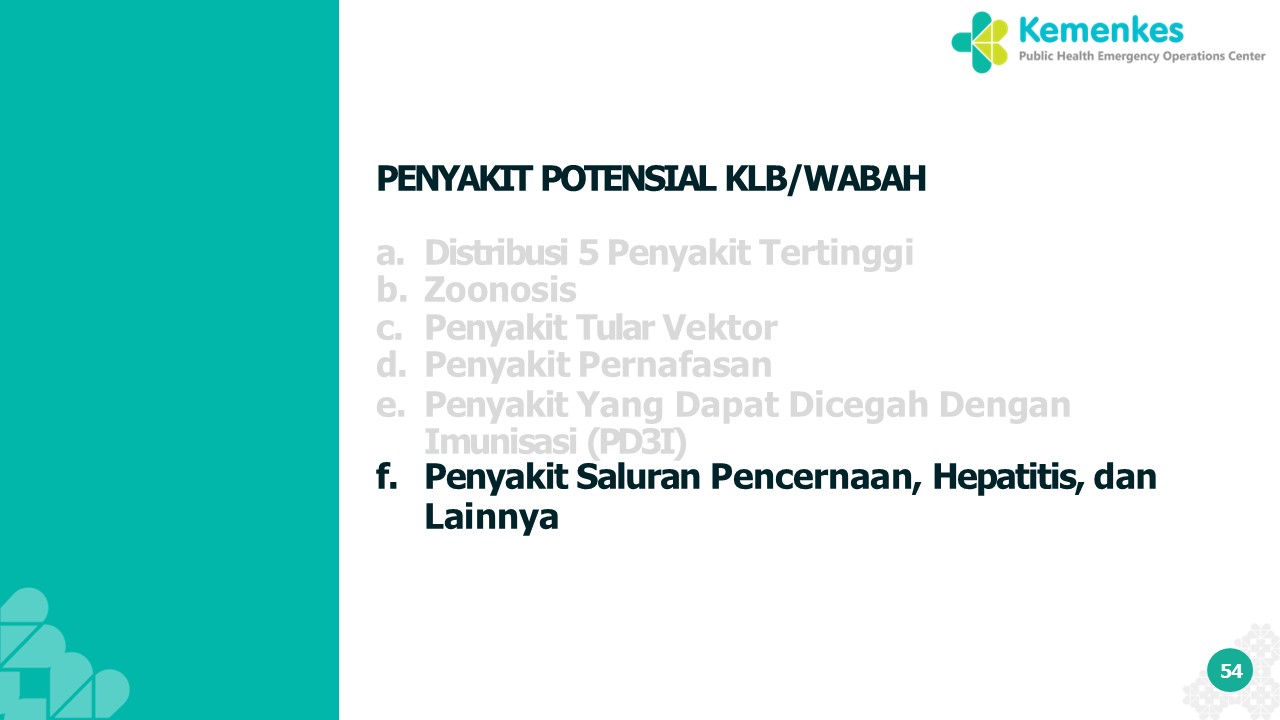 Kemenkes
Public Health Emergency Operations Center

PENYAKIT POTENSIAL KLB/WABAH

a. Distribusi 5 Penyakit Tertinggi
b. Zoonosis
c. Penyakit Tular Vektor
d. Penyakit Pernafasan
e. Penyakit Yang Dapat Dicegah Dengan Imunisasi (PD3I)
f. Penyakit Saluran Pencernaan, Hepatitis, dan Lainnya

54